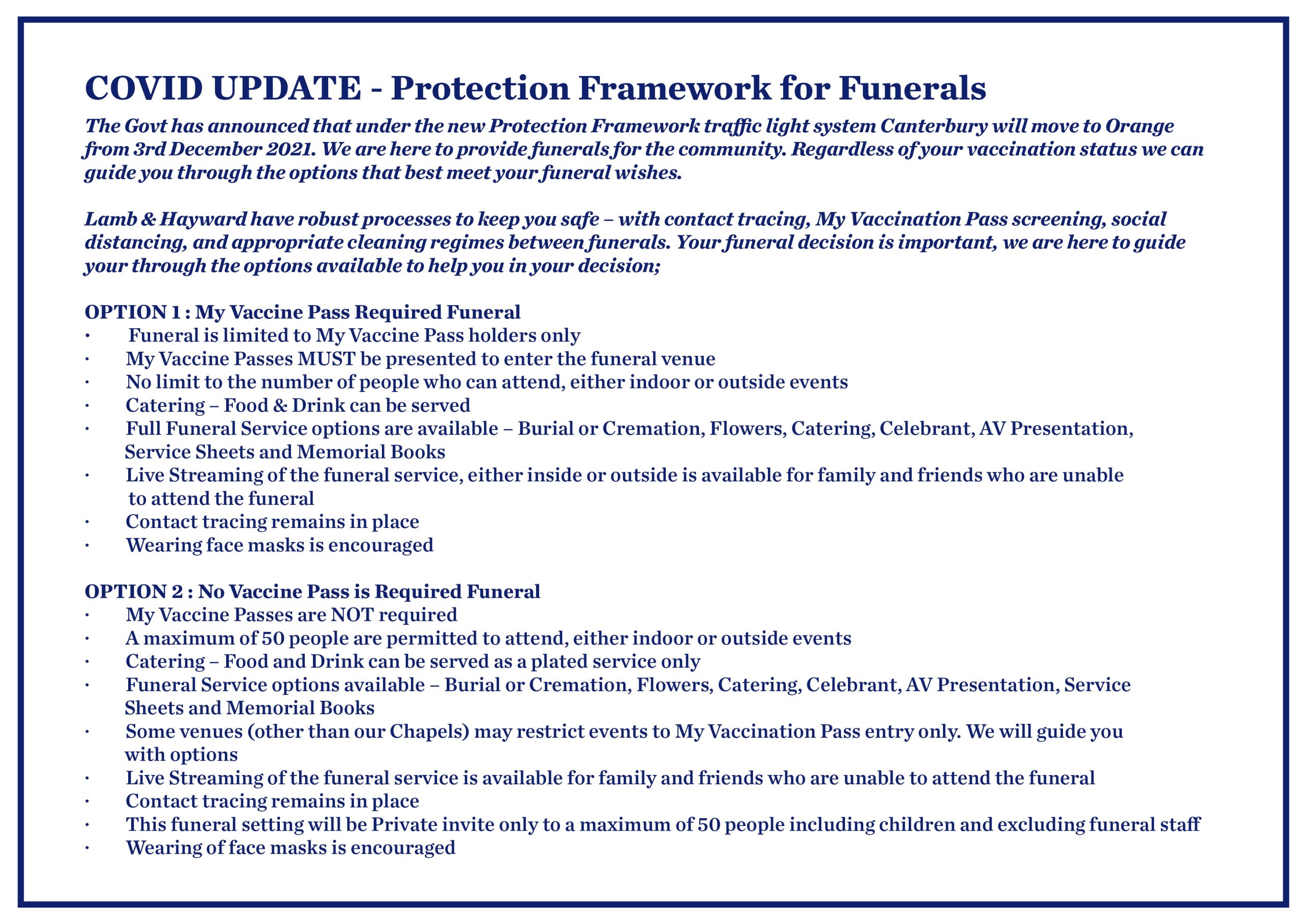 COVID UPDATE - Protection Framework for Funerals

The Govt has announced that under the new Protection Framework traffic light system Canterbury will move to Orange from 3rd December 2021. We are here to provide funerals for the community. Regardless of your vaccination status we can guide you through the options that best meet your funeral wishes.

Lamb & Hayward have robust processes to keep you safe – with contact tracing, My Vaccination Pass screening, social distancing, and appropriate cleaning regimes between funerals. Your funeral decision is important, we are here to guide your through the options available to help you in your decision;

OPTION 1 : My Vaccine Pass Required Funeral
· Funeral is limited to My Vaccine Pass holders only
· My Vaccine Passes MUST be presented to enter the funeral venue
· No limit to the number of people who can attend, either indoor or outside events
· Catering – Food & Drink can be served
· Full Funeral Service options are available – Burial or Cremation, Flowers, Catering, Celebrant, AV Presentation, Service Sheets and Memorial Books
· Live Streaming of the funeral service, either inside or outside is available for family and friends who are unable to attend the funeral
· Contact tracing remains in place
· Wearing face masks is encouraged

OPTION 2 : No Vaccine Pass is Required Funeral
· My Vaccine Passes are NOT required
· A maximum of 50 people are permitted to attend, either indoor or outside events
· Catering – Food and Drink can be served as a plated service only
· Funeral Service options available – Burial or Cremation, Flowers, Catering, Celebrant, AV Presentation, Service Sheets and Memorial Books
· Some venues (other than our Chapels) may restrict events to My Vaccination Pass entry only. We will guide you with options
· Live Streaming of the funeral service is available for family and friends who are unable to attend the funeral
· Contact tracing remains in place
· This funeral setting will be Private invite only to a maximum of 50 people including children and excluding funeral staff
· Wearing of face masks is encouraged